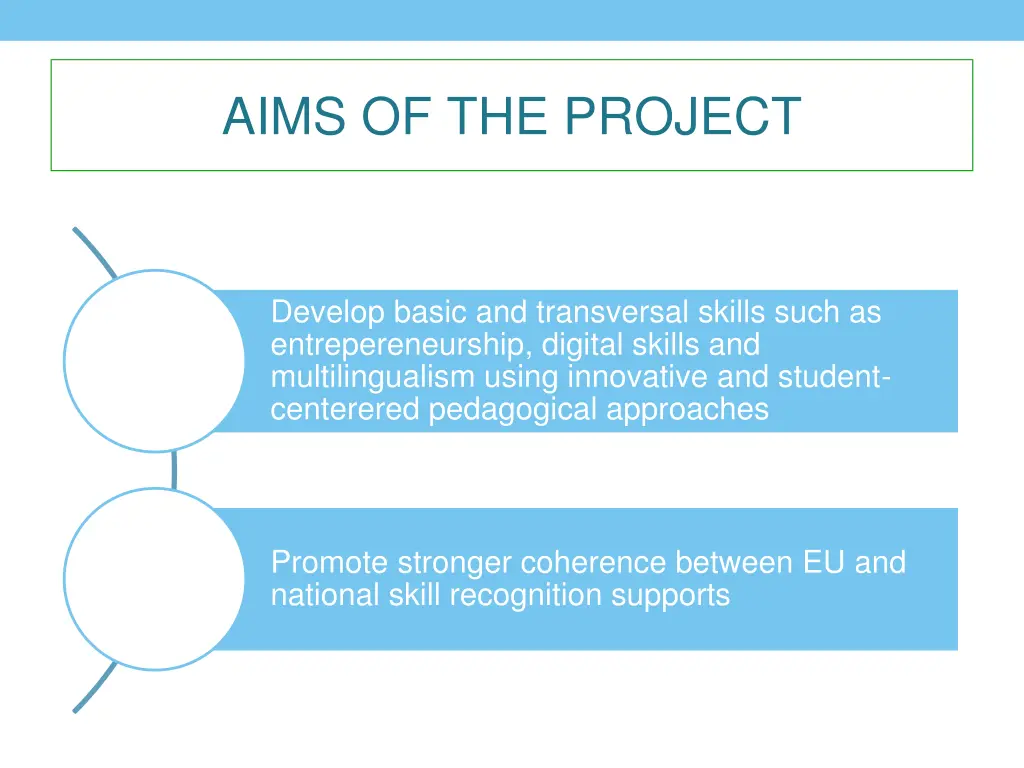 AIMS OF THE PROJECT

Develop basic and transversal skills such as entrepereneurship, digital skills and multilingualism using innovative and student-centerered pedagogical approaches

Promote stronger coherence between EU and national skill recognition supports